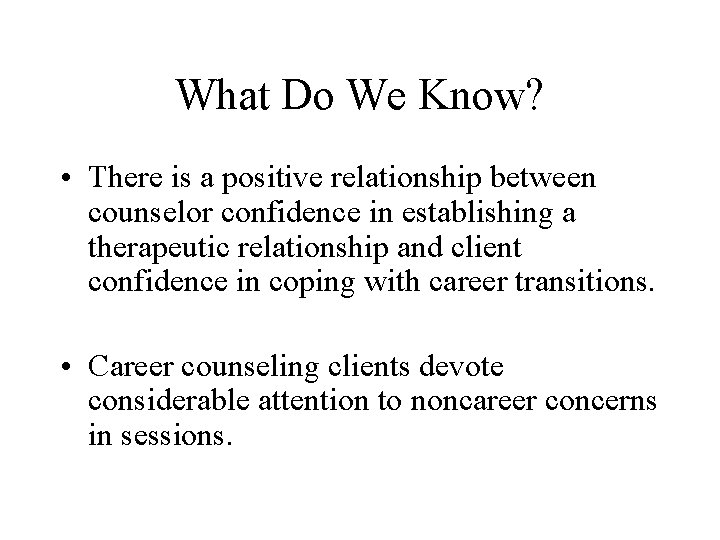 What Do We Know?

• There is a positive relationship between counselor confidence in establishing a therapeutic relationship and client confidence in coping with career transitions.

• Career counseling clients devote considerable attention to noncareer concerns in sessions.